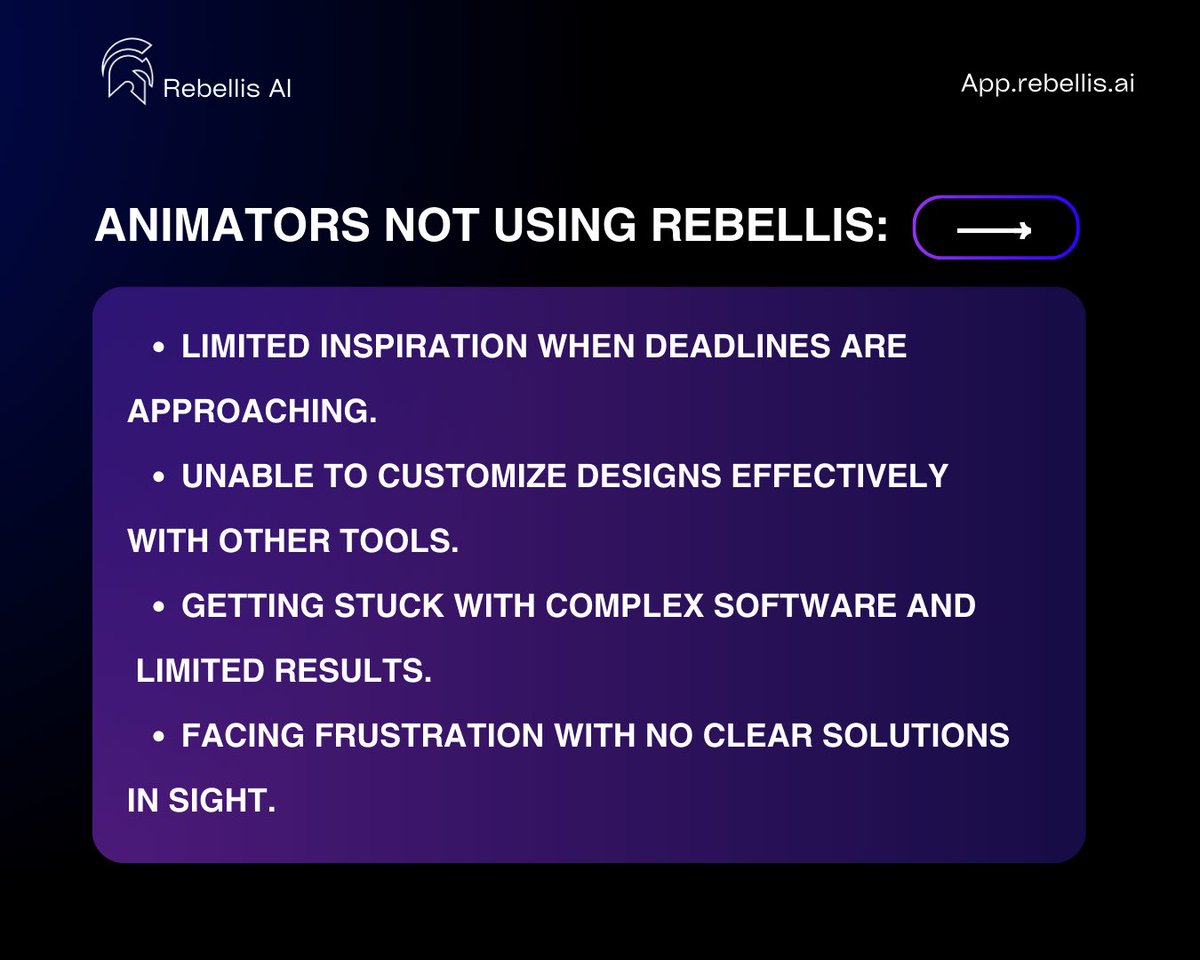 Rebellis AI

App.rebellis.ai

ANIMATORS NOT USING REBELLIS:

• LIMITED INSPIRATION WHEN DEADLINES ARE APPROACHING.

• UNABLE TO CUSTOMIZE DESIGNS EFFECTIVELY WITH OTHER TOOLS.

• GETTING STUCK WITH COMPLEX SOFTWARE AND LIMITED RESULTS.

• FACING FRUSTRATION WITH NO CLEAR SOLUTIONS IN SIGHT.